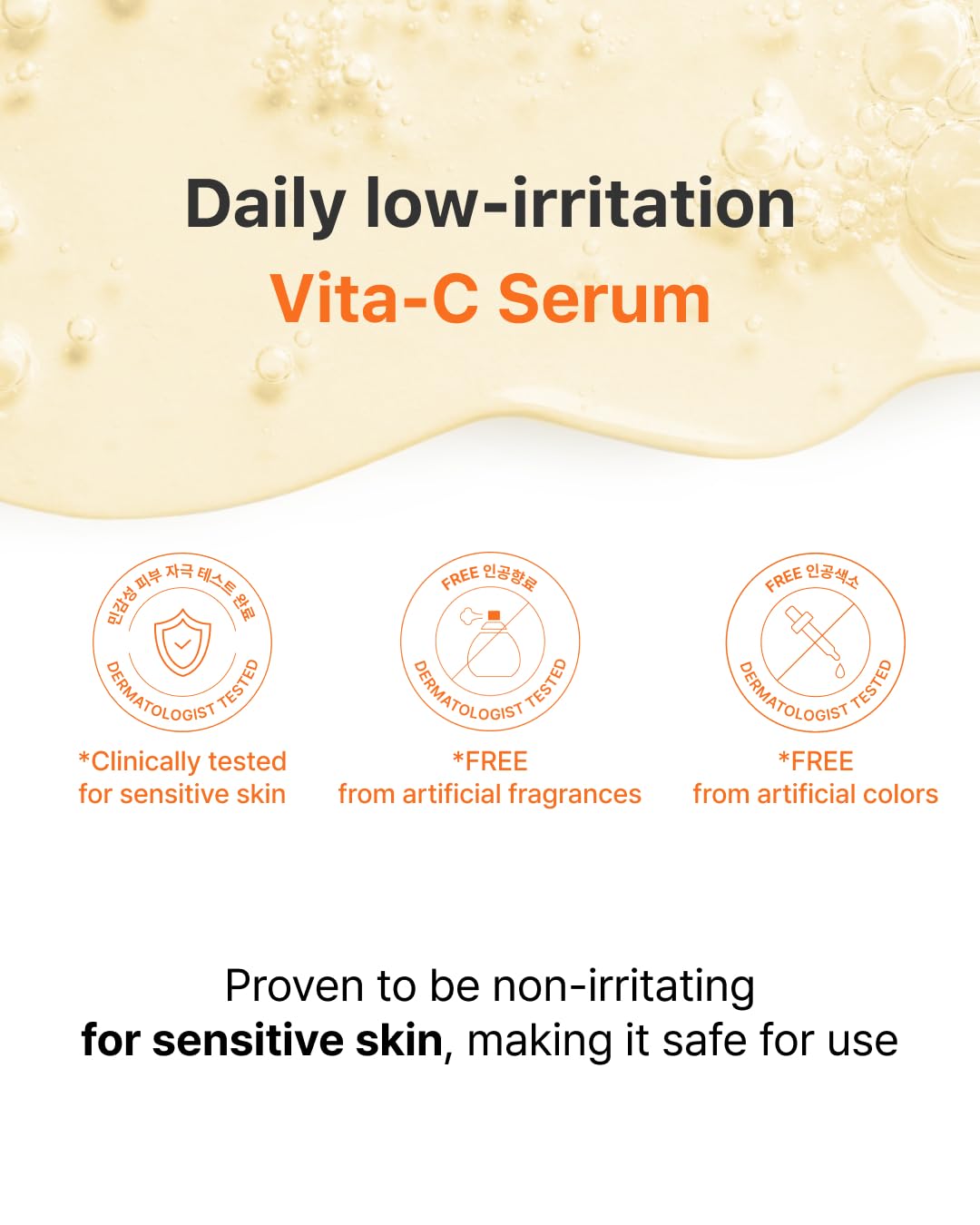 Daily low-irritation
Vita-C Serum

민감성 피부 자극 테스트 완료
DERMATOLOGIST TESTED

*Clinically tested for sensitive skin

FREE 인공향료
DERMATOLOGIST TESTED

*FREE from artificial fragrances

FREE 인공색소
DERMATOLOGIST TESTED

*FREE from artificial colors

Proven to be non-irritating
for sensitive skin, making it safe for use